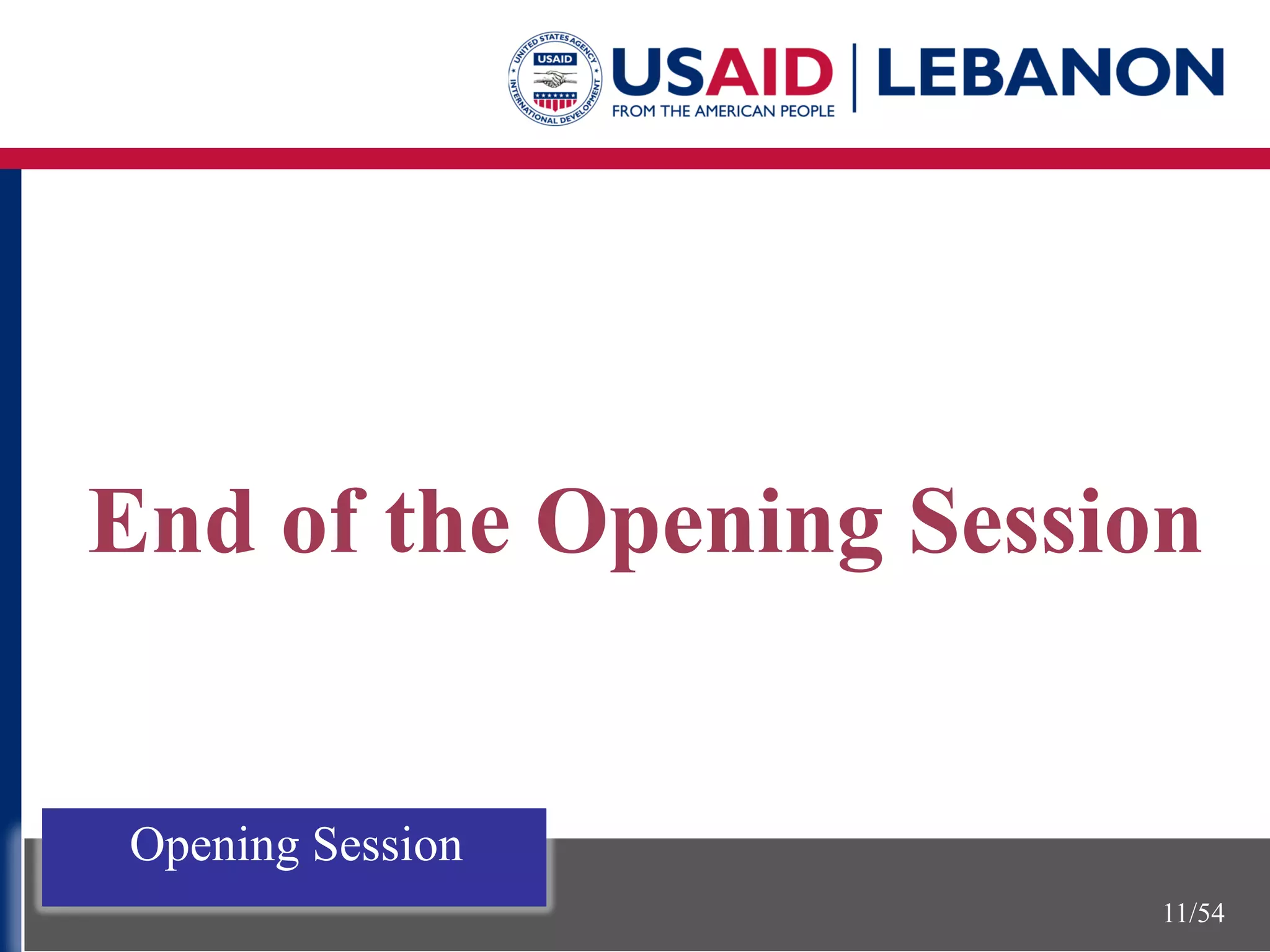 UNITED STATES AGENCY INTERNATIONAL DEVELOPMENT USAID

USAID | LEBANON
FROM THE AMERICAN PEOPLE

End of the Opening Session

Opening Session

11/54